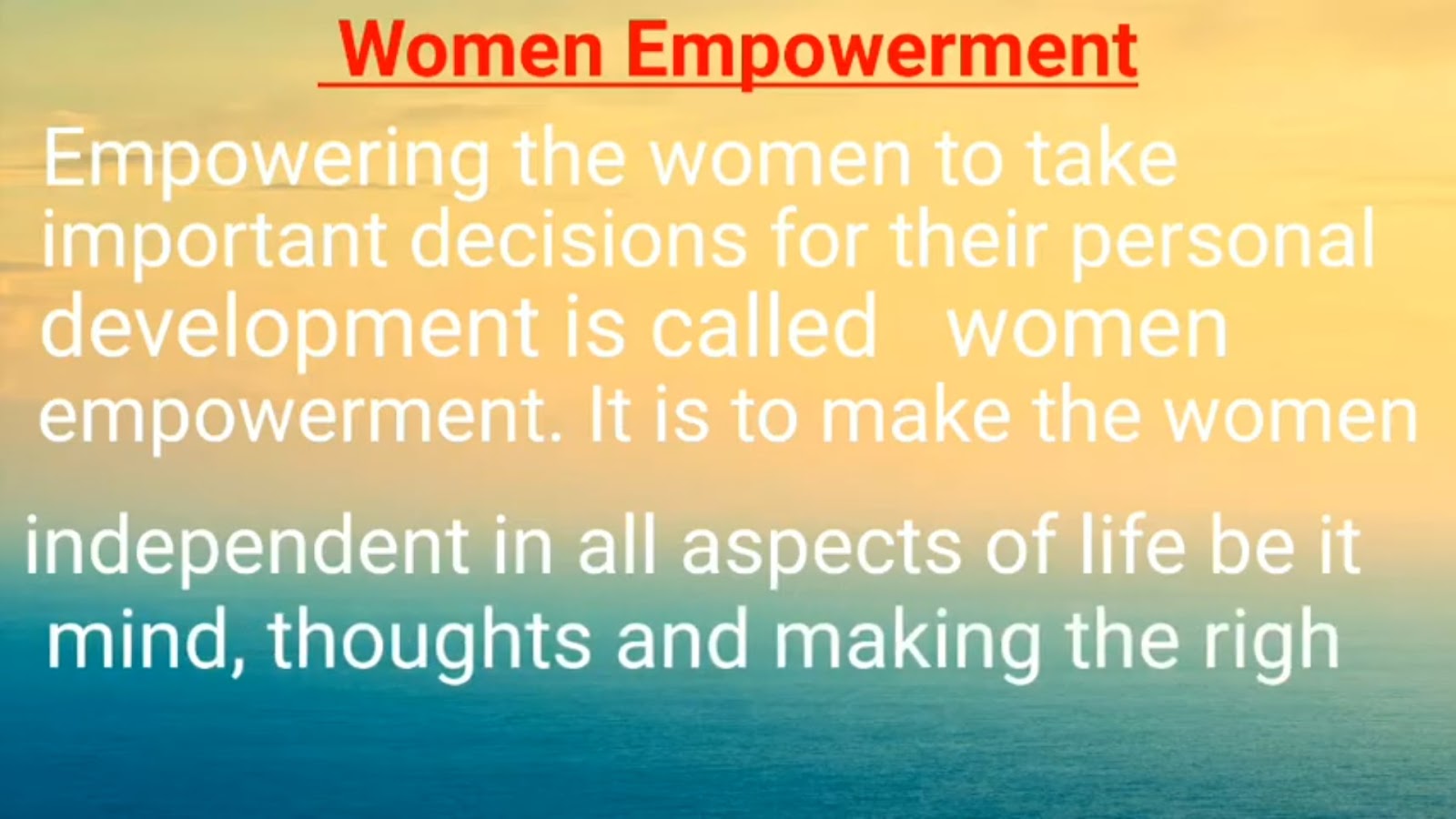 Women Empowerment

Empowering the women to take important decisions for their personal development is called women empowerment. It is to make the women

independent in all aspects of life be it mind, thoughts and making the righ